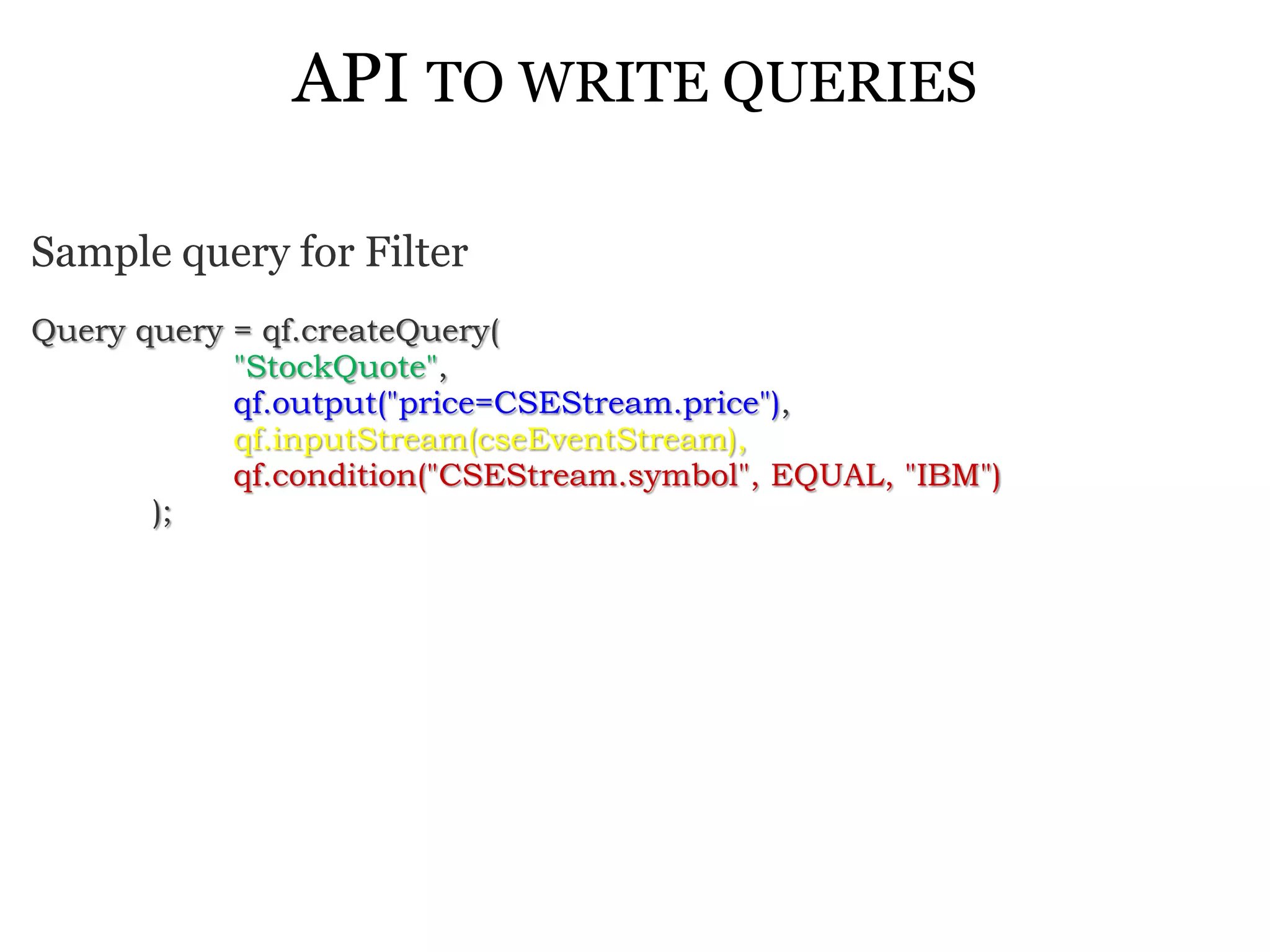 API TO WRITE QUERIES

Sample query for Filter

Query query = qf.createQuery(
"StockQuote",
qf.output("price=CSEStream.price"),
qf.inputStream(cseEventStream),
qf.condition("CSEStream.symbol", EQUAL, "IBM")
);